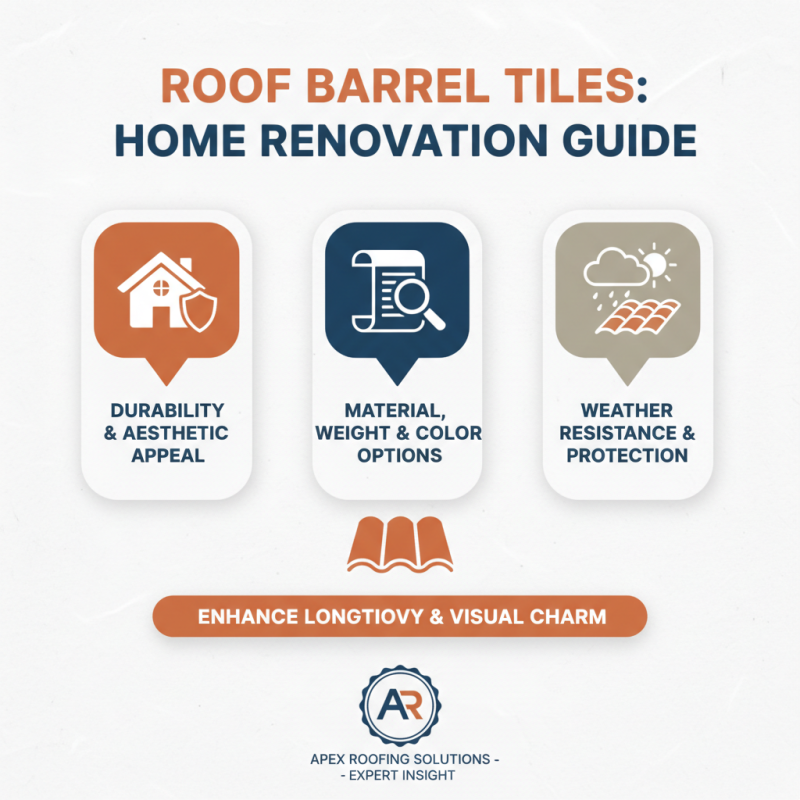 ROOF BARREL TILES:
HOME RENOVATION GUIDE

DURABILITY & AESTHETIC APPEAL

MATERIAL, WEIGHT & COLOR OPTIONS

WEATHER RESISTANCE & PROTECTION

ENHANCE LONGTIOVY & VISUAL CHARM

AR

APEX ROOFING SOLUTIONS -
- EXPERT INSIGHT